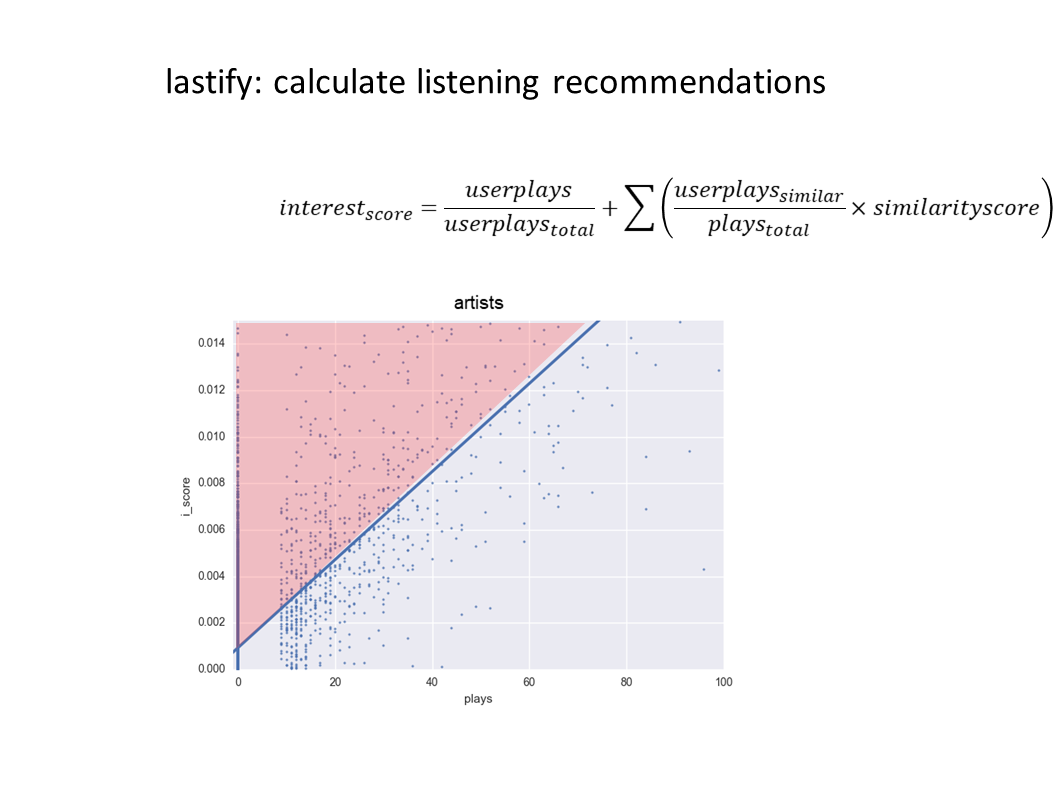 lastify: calculate listening recommendations

$interest_{score} = \frac{userplays}{userplays_{total}} + \sum \left( \frac{userplays_{similar}}{plays_{total}} \times similarityscore \right)$

artists

i_score

0.014
0.012
0.010
0.008
0.006
0.004
0.002
0.000

0
20
40
60
80
100

plays